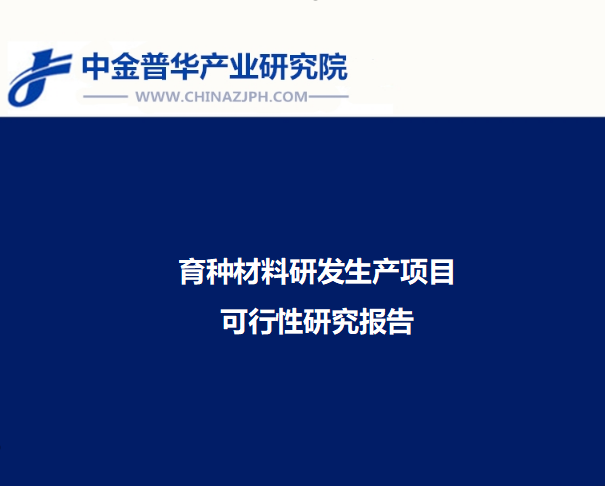 中金普华产业研究院
WWW.CHINAZJPH.COM

育种材料研发生产项目
可行性研究报告